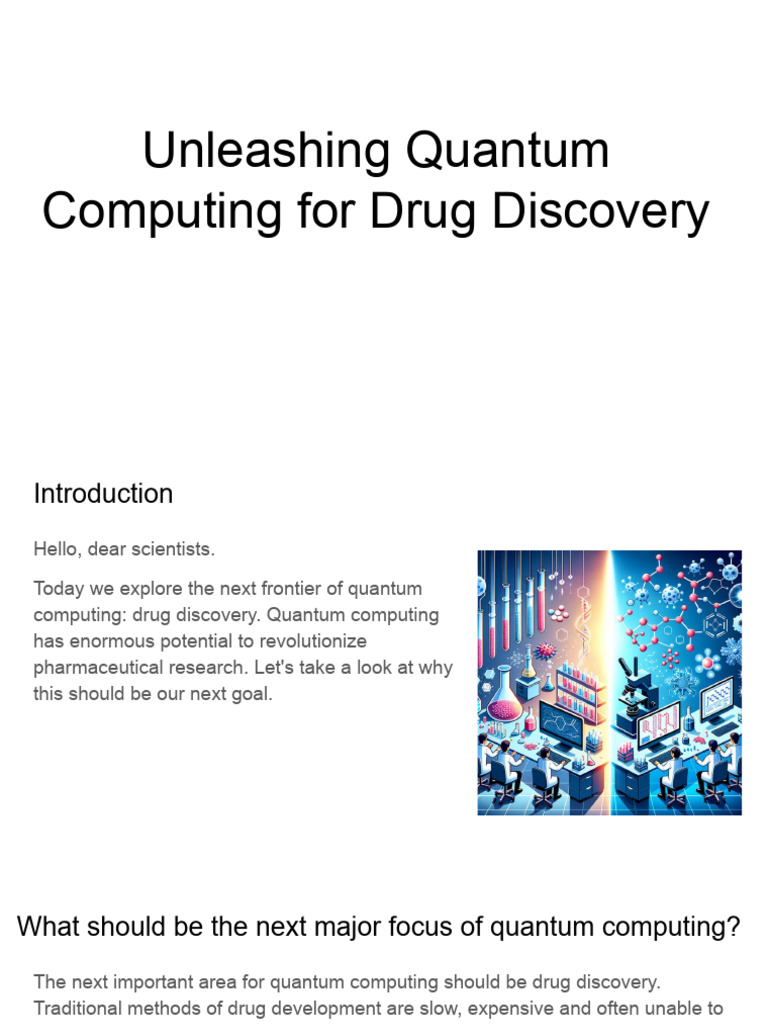 Unleashing Quantum Computing for Drug Discovery

Introduction

Hello, dear scientists.

Today we explore the next frontier of quantum computing: drug discovery. Quantum computing has enormous potential to revolutionize pharmaceutical research. Let's take a look at why this should be our next goal.

What should be the next major focus of quantum computing?

The next important area for quantum computing should be drug discovery. Traditional methods of drug development are slow, expensive and often unable to